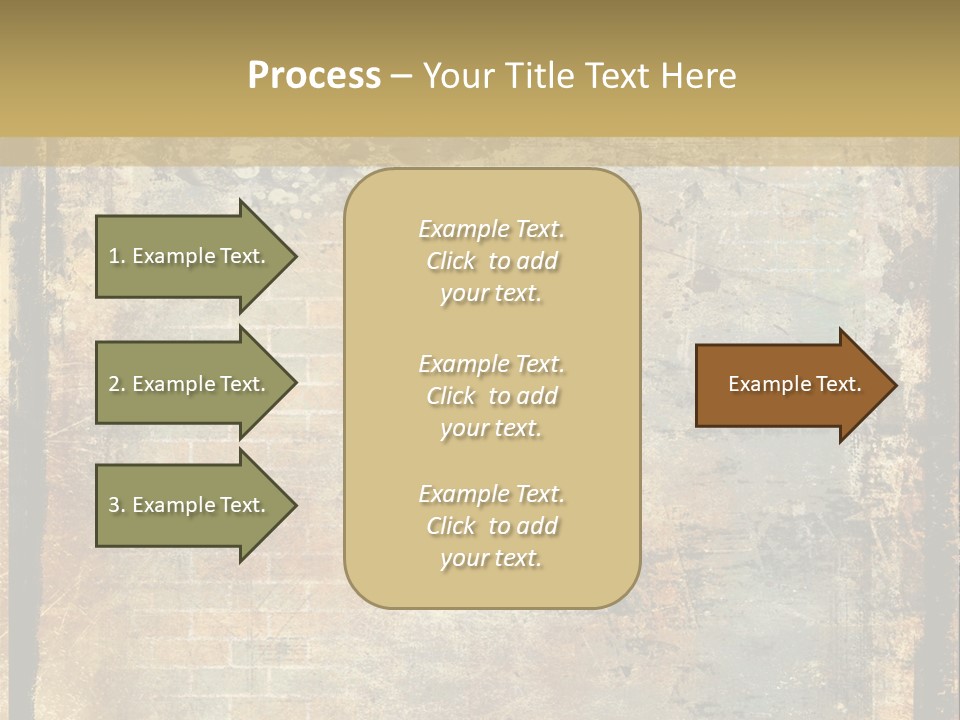 Process – Your Title Text Here

1. Example Text.

2. Example Text.

3. Example Text.

Example Text. Click to add your text.

Example Text. Click to add your text.

Example Text. Click to add your text.

Example Text.